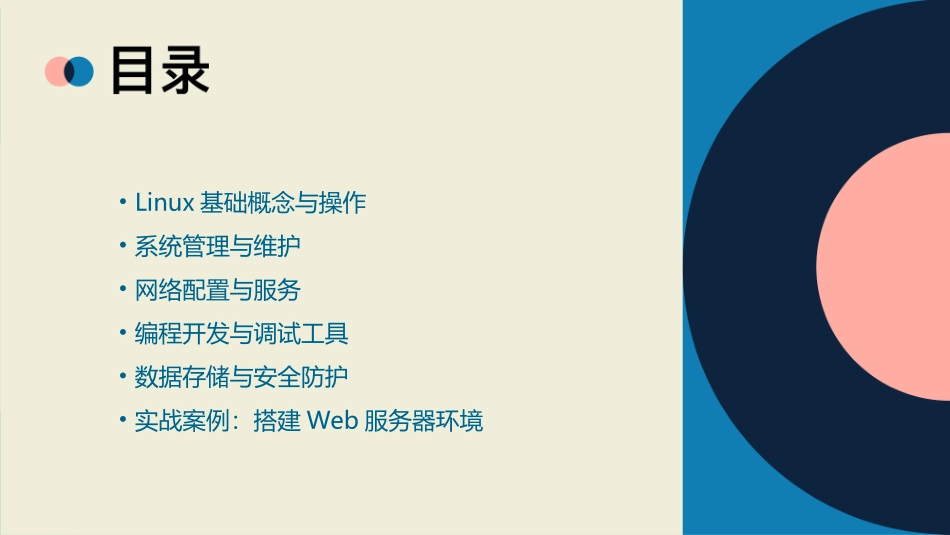 目录

• Linux 基础概念与操作
• 系统管理与维护
• 网络配置与服务
• 编程开发与调试工具
• 数据存储与安全防护
• 实战案例：搭建 Web 服务器环境